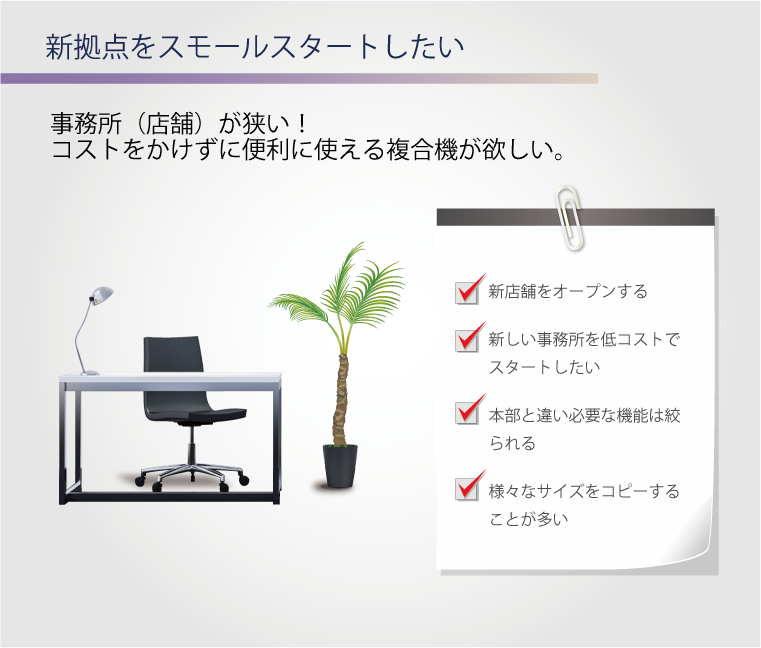 新拠点をスモールスタートしたい

事務所（店舗）が狭い！
コストをかけずに便利に使える複合機が欲しい。

新店舗をオープンする

新しい事務所を低コストでスタートしたい

本部と違い必要な機能は絞られる

様々なサイズをコピーすることが多い